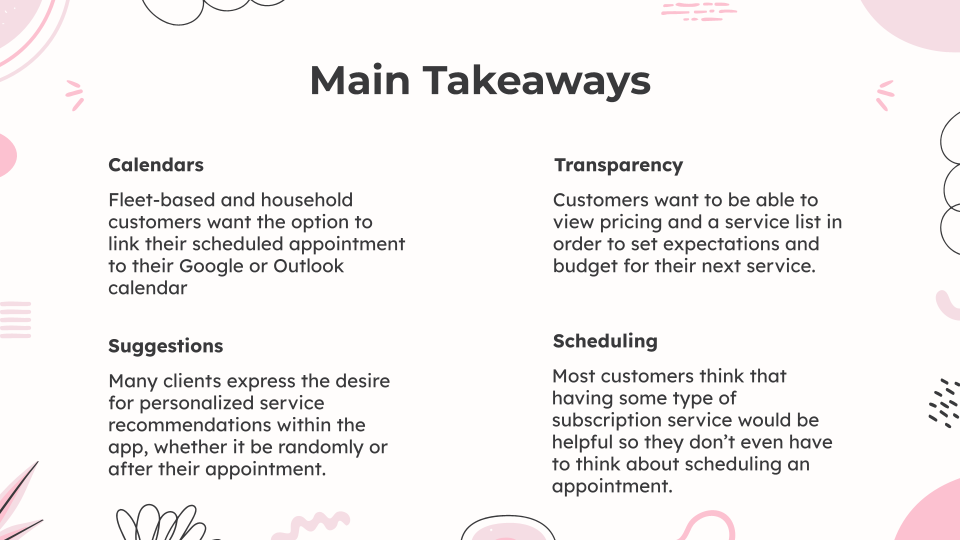 Main Takeaways

Calendars

Fleet-based and household customers want the option to link their scheduled appointment to their Google or Outlook calendar

Suggestions

Many clients express the desire for personalized service recommendations within the app, whether it be randomly or after their appointment.

Transparency

Customers want to be able to view pricing and a service list in order to set expectations and budget for their next service.

Scheduling

Most customers think that having some type of subscription service would be helpful so they don't even have to think about scheduling an appointment.